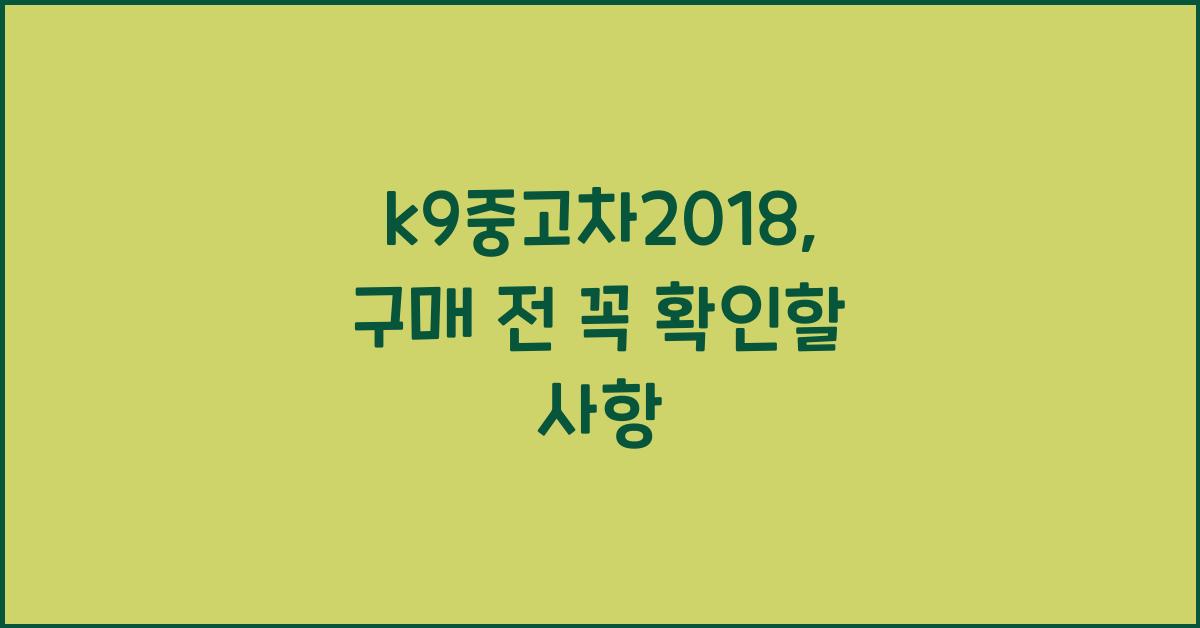 k9중고차2018, 구매 전 꼭 확인할 사항